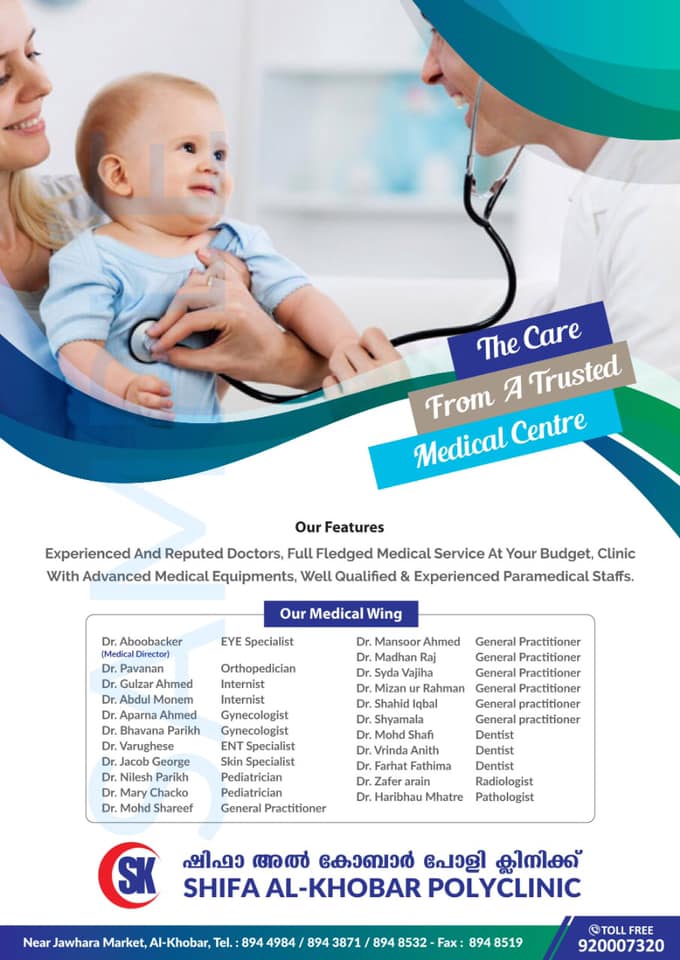 The Care
From A Trusted
Medical Centre

Our Features

Experienced And Reputed Doctors, Full Fledged Medical Service At Your Budget, Clinic With Advanced Medical Equipments, Well Qualified & Experienced Paramedical Staffs.

Our Medical Wing

| | |
|---|---|
| Dr. Aboobacker (Medical Director) | EYE Specialist |
| Dr. Pavanan | Orthopedician |
| Dr. Gulzar Ahmed | Internist |
| Dr. Abdul Monem | Internist |
| Dr. Aparna Ahmed | Gynecologist |
| Dr. Bhavana Parikh | Gynecologist |
| Dr. Varughese | ENT Specialist |
| Dr. Jacob George | Skin Specialist |
| Dr. Nilesh Parikh | Pediatrician |
| Dr. Mary Chacko | Pediatrician |
| Dr. Mohd Shareef | General Practitioner |

| | |
|---|---|
| Dr. Mansoor Ahmed | General Practitioner |
| Dr. Madhan Raj | General Practitioner |
| Dr. Syda Vajiha | General Practitioner |
| Dr. Mizan ur Rahman | General Practitioner |
| Dr. Shahid Iqbal | General practitioner |
| Dr. Shyamala | General practitioner |
| Dr. Mohd Shafi | Dentist |
| Dr. Vrinda Anith | Dentist |
| Dr. Farhat Fathima | Dentist |
| Dr. Zafer arain | Radiologist |
| Dr. Haribhau Mhatre | Pathologist |

SK
ഷിഫാ അൽ കോബാർ പോളി ക്ലിനിക്ക്
SHIFA AL-KHOBAR POLYCLINIC

Near Jawhara Market, Al-Khobar, Tel. : 894 4984 / 894 3871 / 894 8532 - Fax : 894 8519
TOLL FREE
920007320